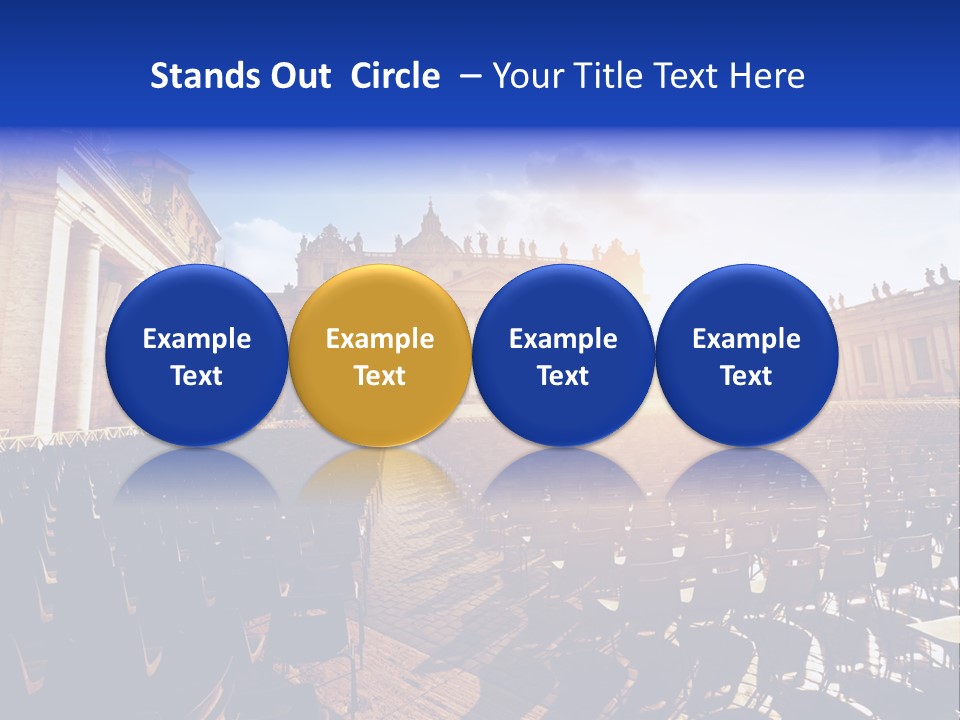 Stands Out Circle – Your Title Text Here

Example Text

Example Text

Example Text

Example Text